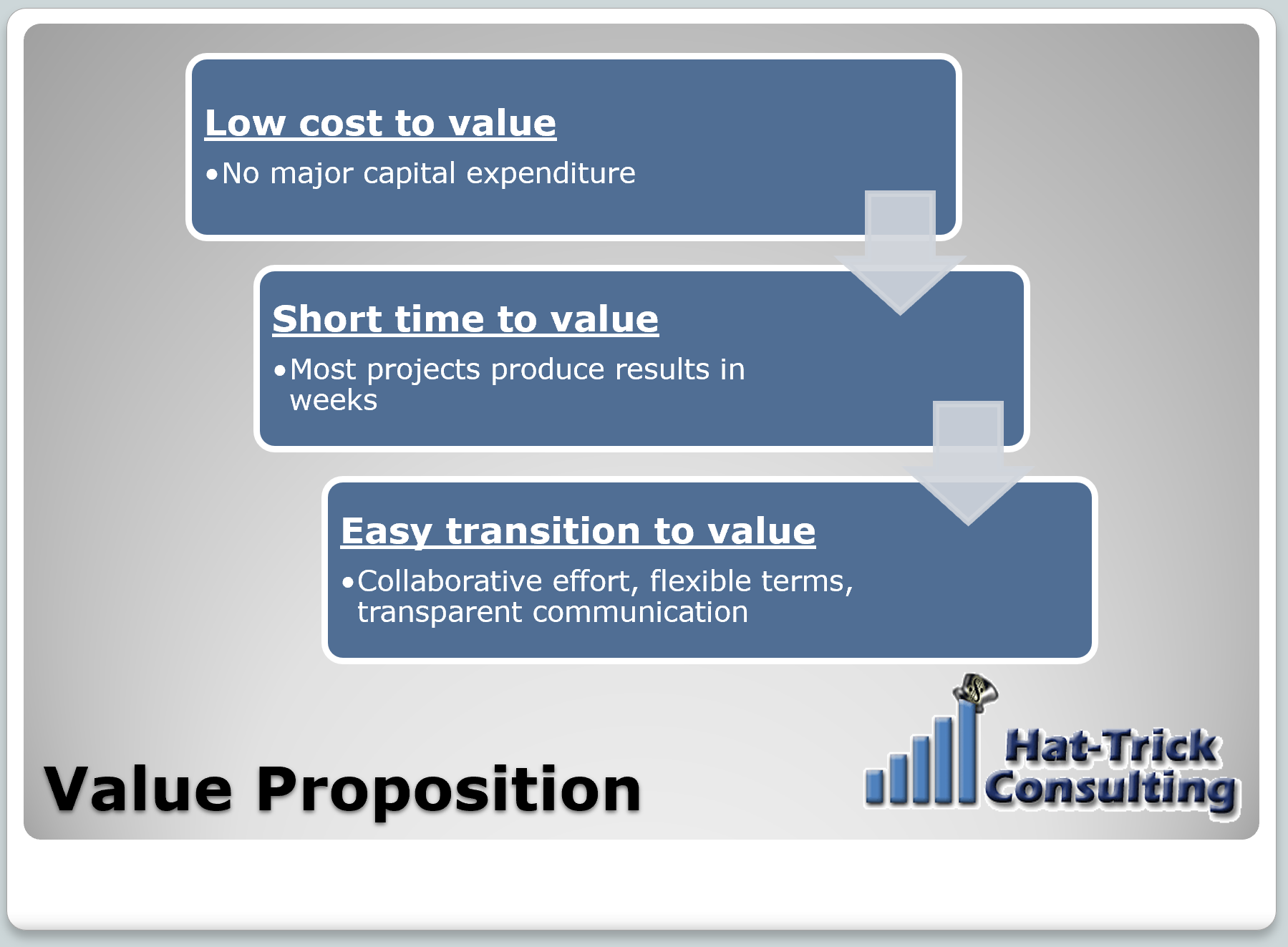 Low cost to value

• No major capital expenditure

Short time to value

• Most projects produce results in weeks

Easy transition to value

• Collaborative effort, flexible terms, transparent communication

Value Proposition

Hat-Trick Consulting